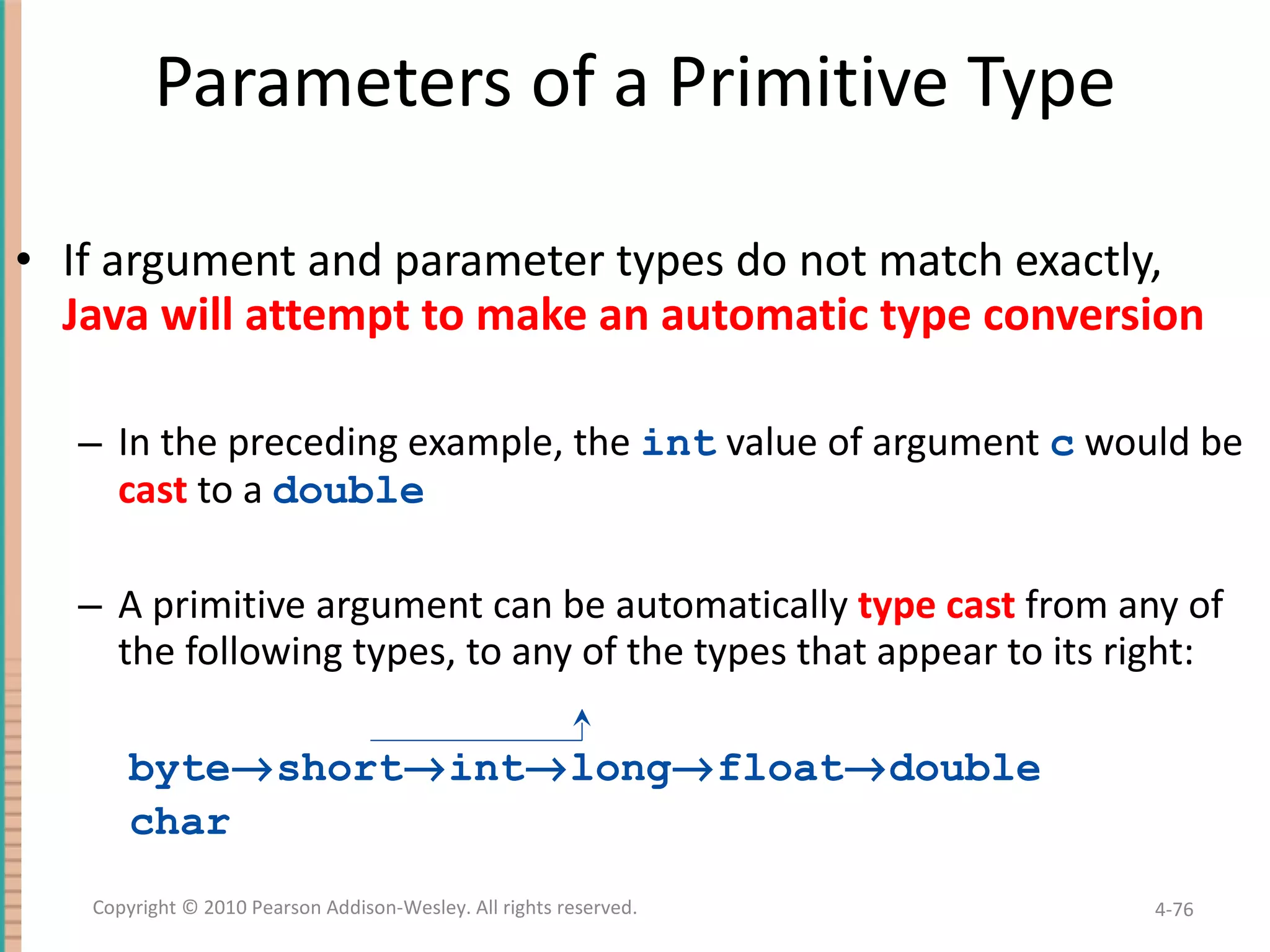 Parameters of a Primitive Type

• If argument and parameter types do not match exactly, Java will attempt to make an automatic type conversion

– In the preceding example, the int value of argument c would be cast to a double

– A primitive argument can be automatically type cast from any of the following types, to any of the types that appear to its right:

byte→short→int→long→float→double
char

Copyright © 2010 Pearson Addison-Wesley. All rights reserved.

4-76